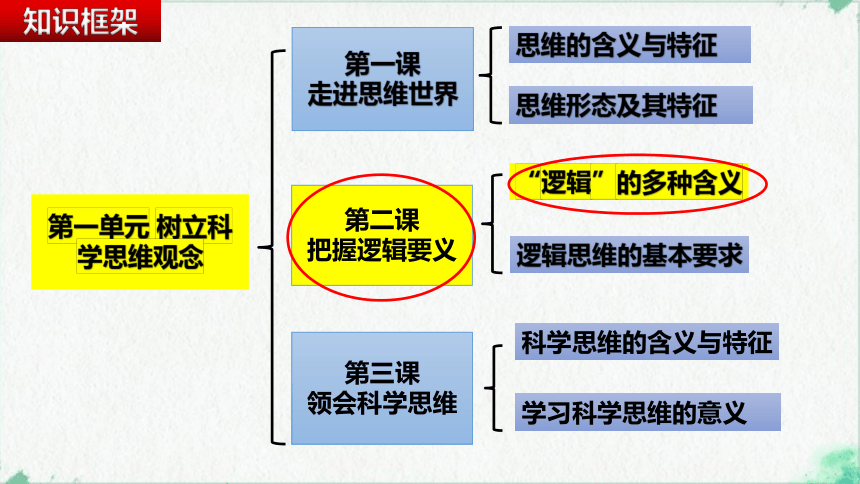 知识框架

第一单元 树立科学思维观念

第一课
走进思维世界

思维的含义与特征

思维形态及其特征

第二课
把握逻辑要义

“逻辑”的多种含义

逻辑思维的基本要求

第三课
领会科学思维

科学思维的含义与特征

学习科学思维的意义